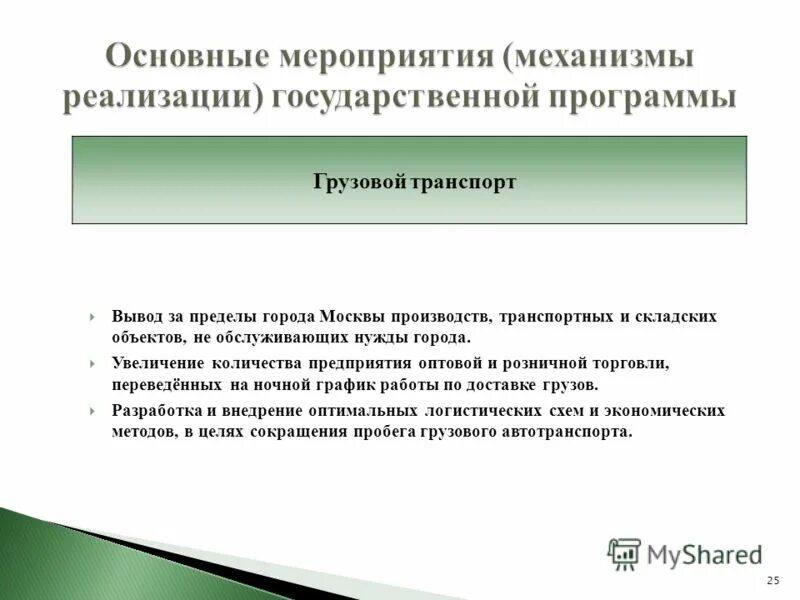 Основные мероприятия (механизмы реализации) государственной программы

Грузовой транспорт

Вывод за пределы города Москвы производств, транспортных и складских объектов, не обслуживающих нужды города.

Увеличение количества предприятия оптовой и розничной торговли, переведённых на ночной график работы по доставке грузов.

Разработка и внедрение оптимальных логистических схем и экономических методов, в целях сокращения пробега грузового автотранспорта.

MyShared

25